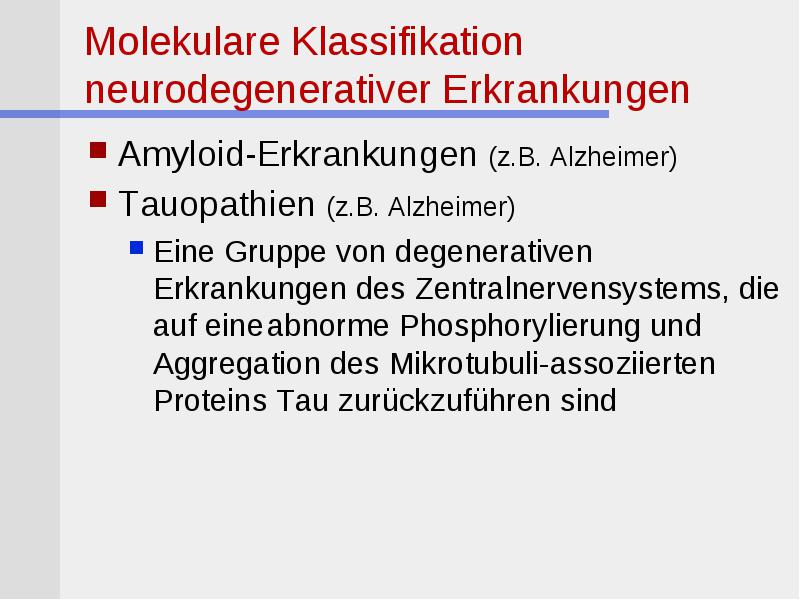 Molekulare Klassifikation neurodegenerativer Erkrankungen

Amyloid-Erkrankungen (z.B. Alzheimer)

Tauopathien (z.B. Alzheimer)

Eine Gruppe von degenerativen Erkrankungen des Zentralnervensystems, die auf eine abnorme Phosphorylierung und Aggregation des Mikrotubuli-assoziierten Proteins Tau zurückzuführen sind